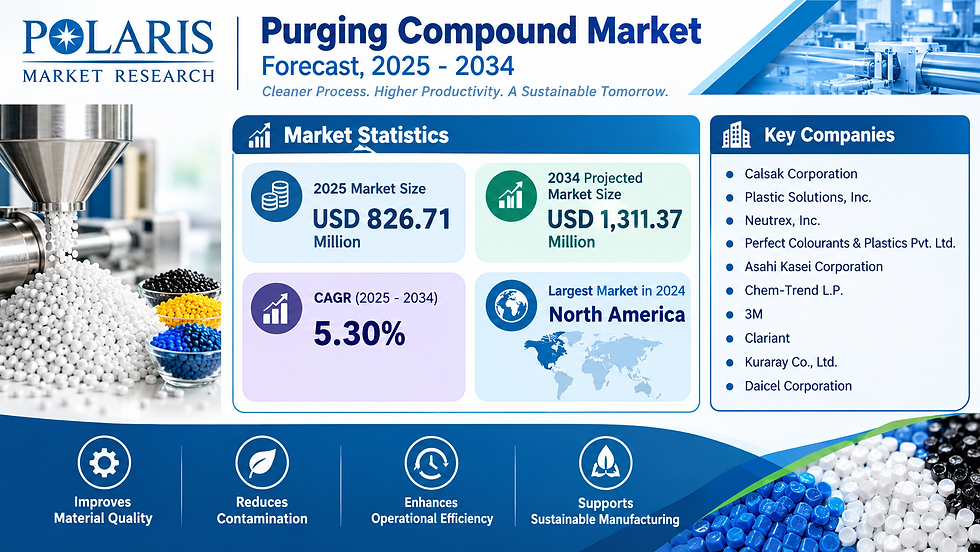 POLARIS
MARKET RESEARCH

Purging Compound Market
Forecast, 2025 - 2034

Cleaner Process. Higher Productivity. A Sustainable Tomorrow.

Market Statistics

2025 Market Size
USD 826.71 Million

2034 Projected Market Size
USD 1,311.37 Million

CAGR (2025 - 2034)
5.30%

Largest Market in 2024
North America

Key Companies

Calsak Corporation
Plastic Solutions, Inc.
Neutrex, Inc.
Perfect Colourants & Plastics Pvt. Ltd.
Asahi Kasei Corporation
Chem-Trend L.P.
3M
Clariant
Kuraray Co., Ltd.
Daicel Corporation

Improves Material Quality

Reduces Contamination

Enhances Operational Efficiency

Supports Sustainable Manufacturing